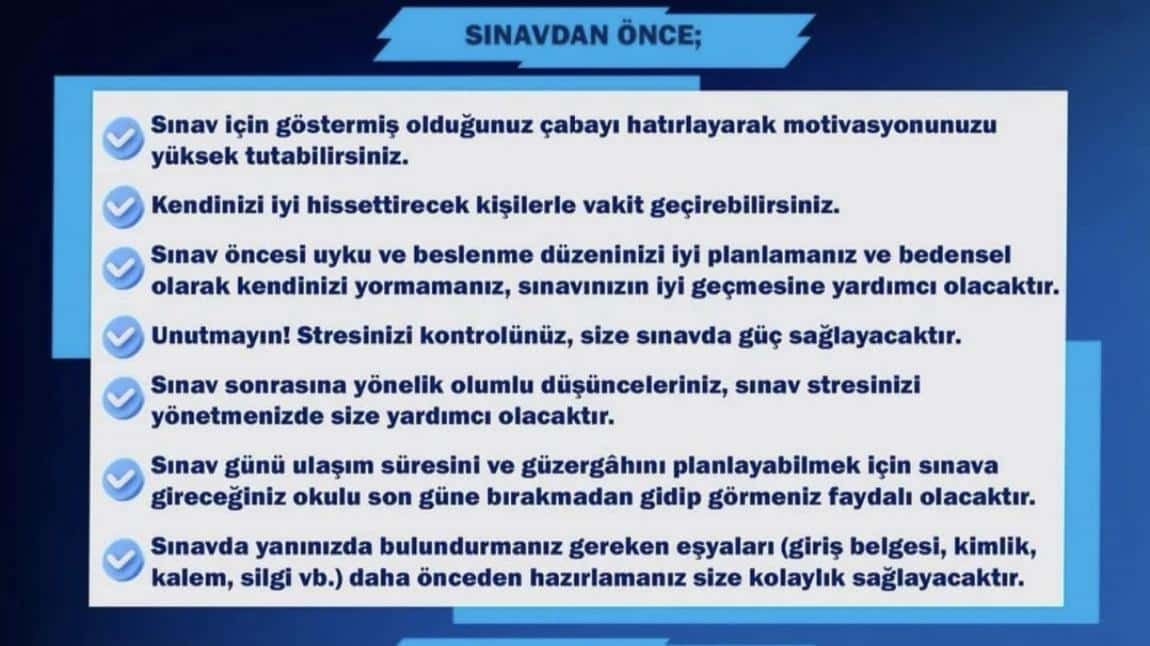 SINAVDAN ÖNCE;

Sınav için göstermiş olduğunuz çabayı hatırlayarak motivasyonunuzu yüksek tutabilirsiniz.

Kendinizi iyi hissettirecek kişilerle vakit geçirebilirsiniz.

Sınav öncesi uyku ve beslenme düzeninizi iyi planlamanız ve bedensel olarak kendinizi yormamanız, sınavınızın iyi geçmesine yardımcı olacaktır.

Unutmayın! Stresinizi kontrolünüz, size sınavda güç sağlayacaktır.

Sınav sonrasına yönelik olumlu düşünceleriniz, sınav stresinizi yönetmenizde size yardımcı olacaktır.

Sınav günü ulaşım süresini ve güzergâhını planlayabilmek için sınava gireceğiniz okulu son güne bırakmadan gidip görmeniz faydalı olacaktır.

Sınavda yanınızda bulundurmanız gereken eşyaları (giriş belgesi, kimlik, kalem, silgi vb.) daha önceden hazırlamanız size kolaylık sağlayacaktır.